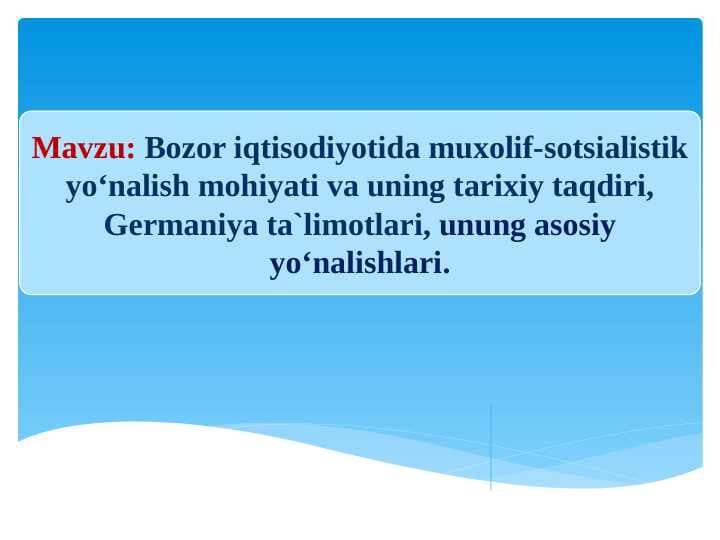 Mavzu: Bozor iqtisodiyotida muxolif-sotsialistik yo‘nalish mohiyati va uning tarixiy taqdiri, Germaniya ta`limotlari, unung asosiy yo‘nalishlari.